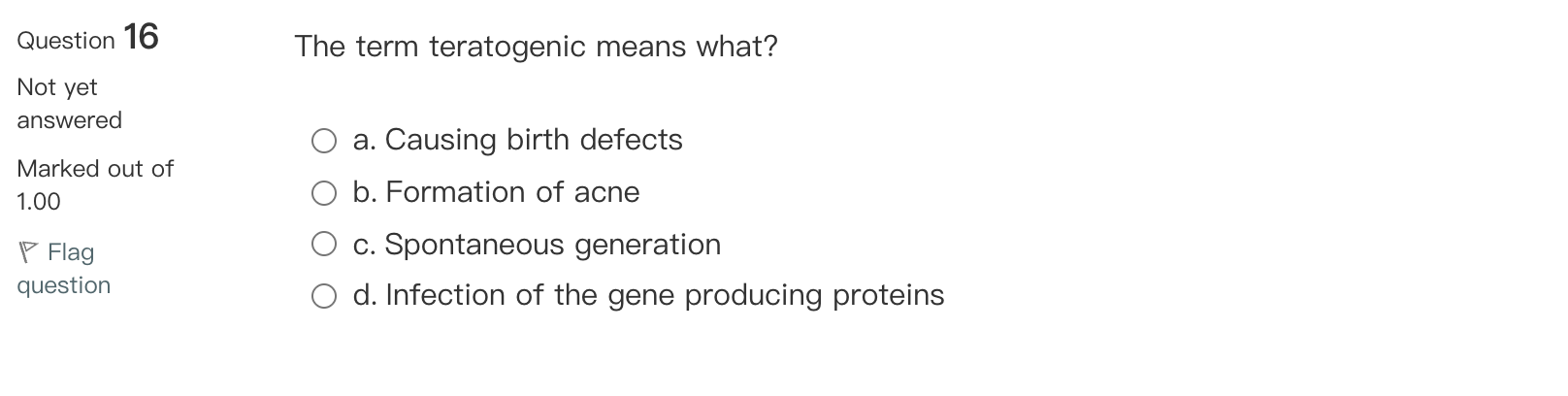 Question 16

Not yet answered

Marked out of 1.00

Flag question

The term teratogenic means what?

a. Causing birth defects

b. Formation of acne

c. Spontaneous generation

d. Infection of the gene producing proteins